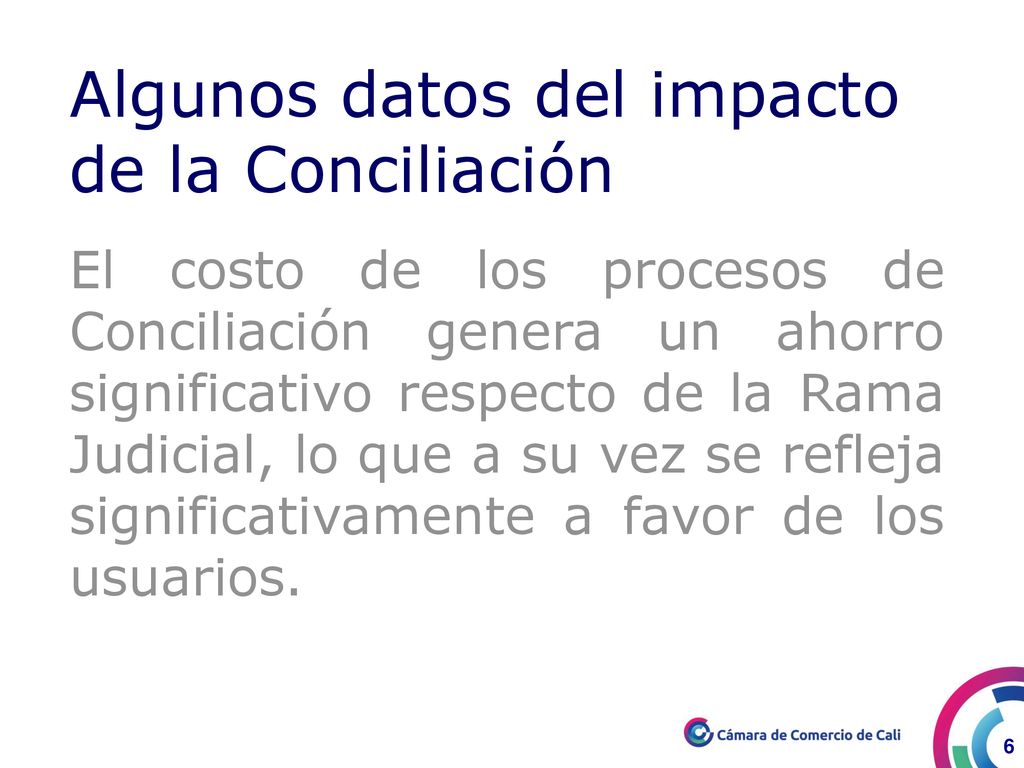 Algunos datos del impacto de la Conciliación

El costo de los procesos de Conciliación genera un ahorro significativo respecto de la Rama Judicial, lo que a su vez se refleja significativamente a favor de los usuarios.

Cámara de Comercio de Cali

6